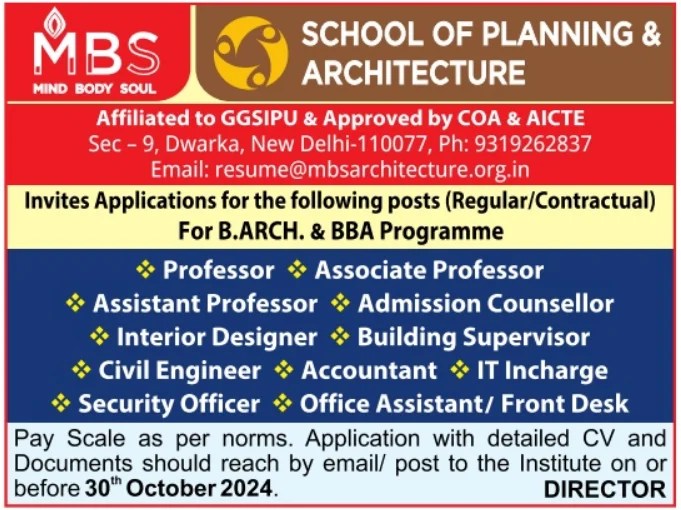 MBS
MIND BODY SOUL

SCHOOL OF PLANNING & ARCHITECTURE

Affiliated to GGSIPU & Approved by COA & AICTE
Sec – 9, Dwarka, New Delhi-110077, Ph: 9319262837
Email: resume@mbsarchitecture.org.in

Invites Applications for the following posts (Regular/Contractual)
For B.ARCH. & BBA Programme

❖ Professor ❖ Associate Professor
❖ Assistant Professor ❖ Admission Counsellor
❖ Interior Designer ❖ Building Supervisor
❖ Civil Engineer ❖ Accountant ❖ IT Incharge
❖ Security Officer ❖ Office Assistant/ Front Desk

Pay Scale as per norms. Application with detailed CV and Documents should reach by email/ post to the Institute on or before 30$^{th}$ October 2024.

DIRECTOR